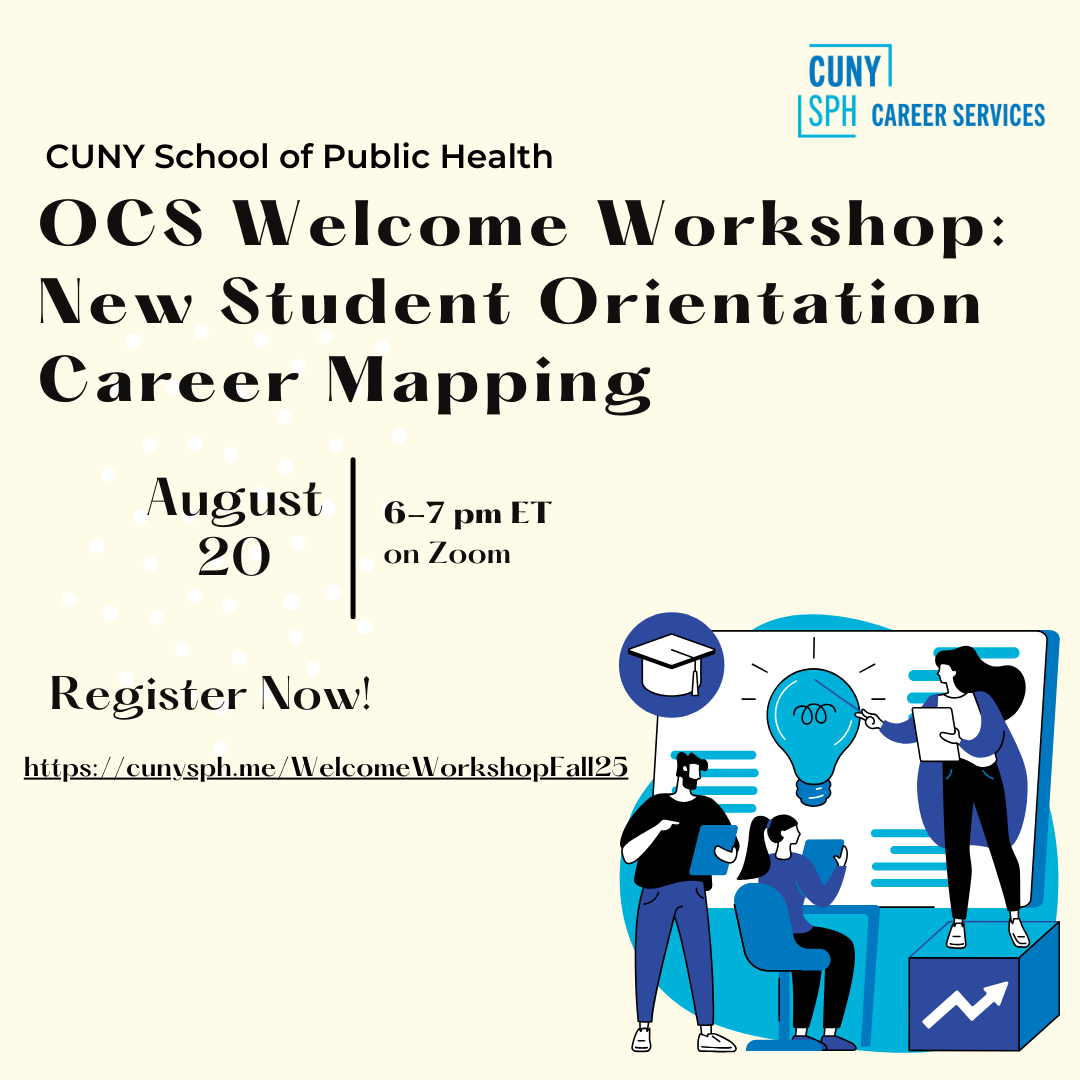 CUNY
SPH CAREER SERVICES

CUNY School of Public Health

OCS Welcome Workshop: New Student Orientation Career Mapping

August 20

6-7 pm ET on Zoom

Register Now!

https://cunysph.me/WelcomeWorkshopFall25